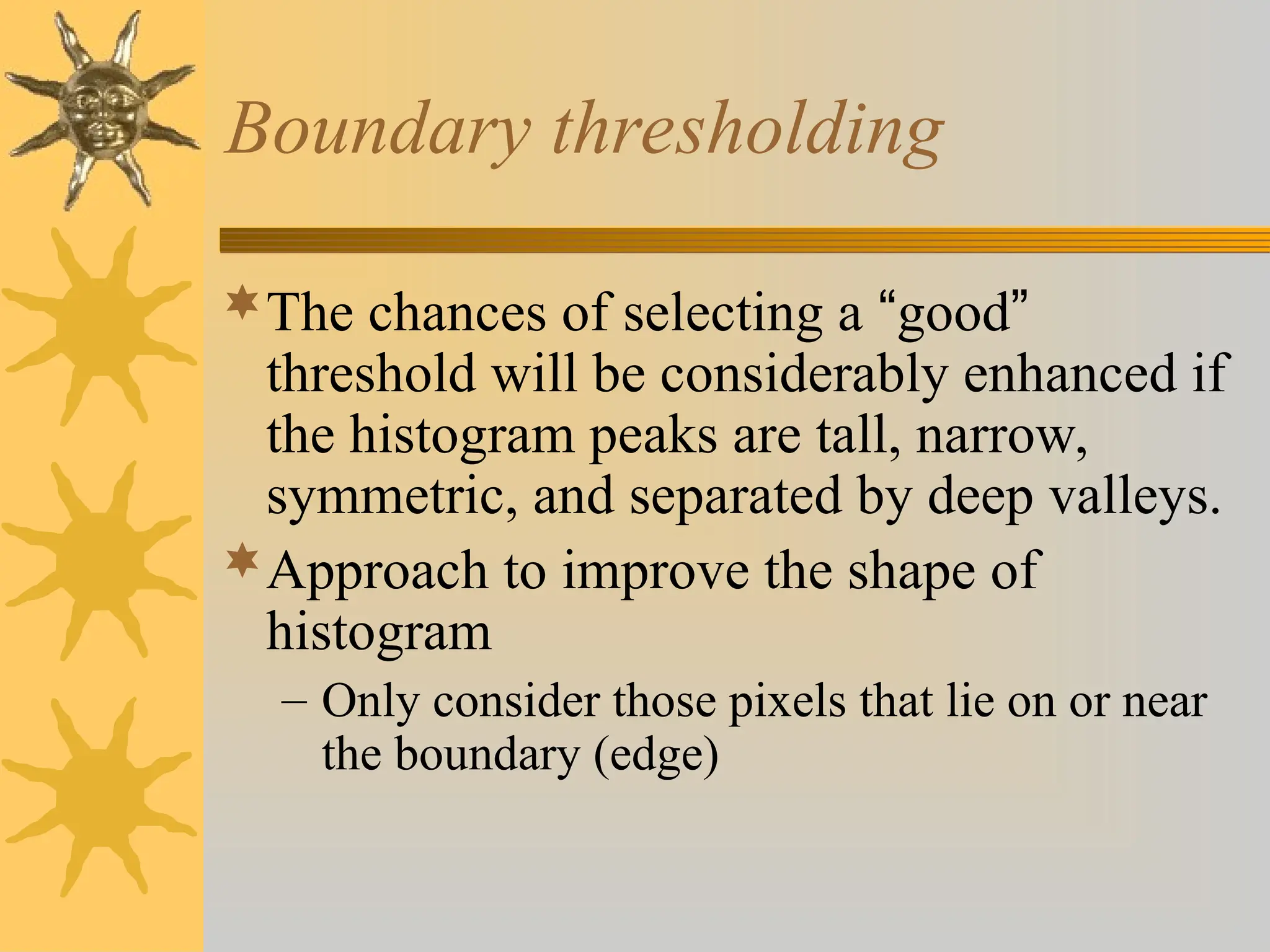 Boundary thresholding

The chances of selecting a “good” threshold will be considerably enhanced if the histogram peaks are tall, narrow, symmetric, and separated by deep valleys.

Approach to improve the shape of histogram

– Only consider those pixels that lie on or near the boundary (edge)